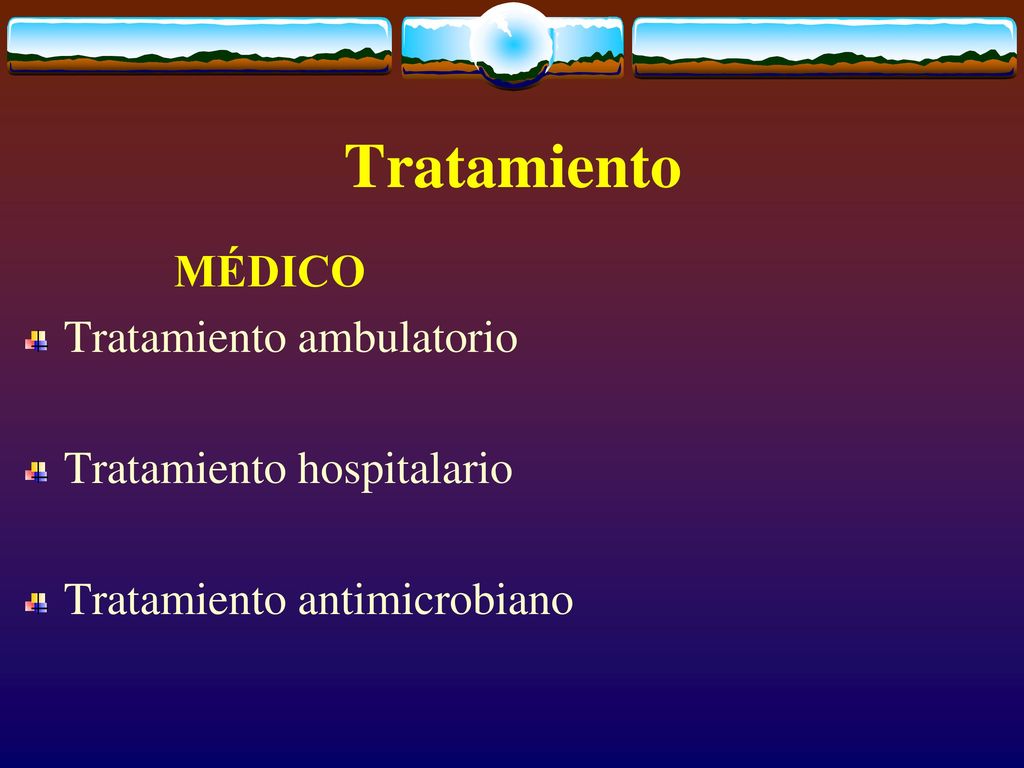 Tratamiento

MÉDICO

Tratamiento ambulatorio

Tratamiento hospitalario

Tratamiento antimicrobiano